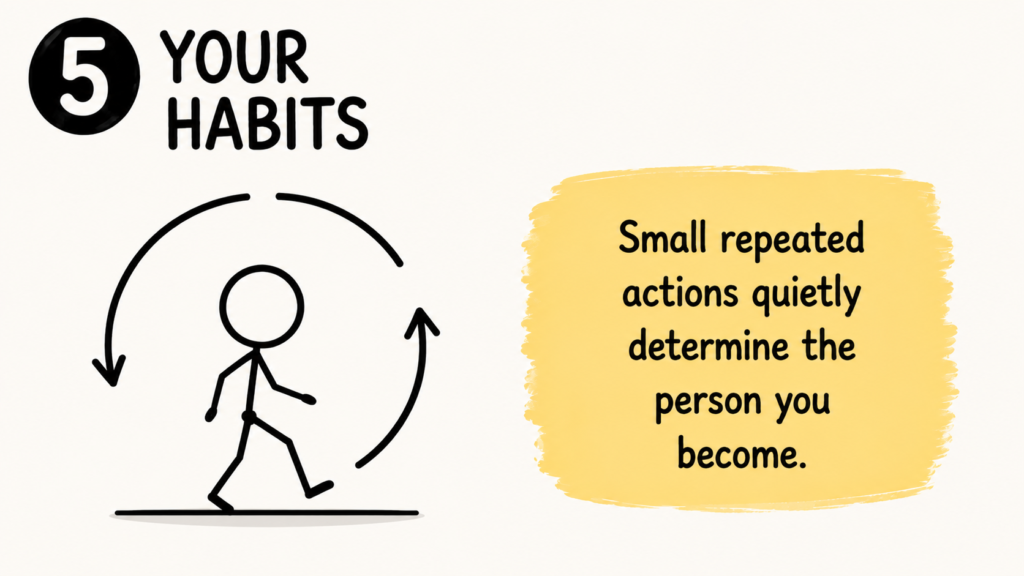 5 YOUR HABITS

Small repeated actions quietly determine the person you become.